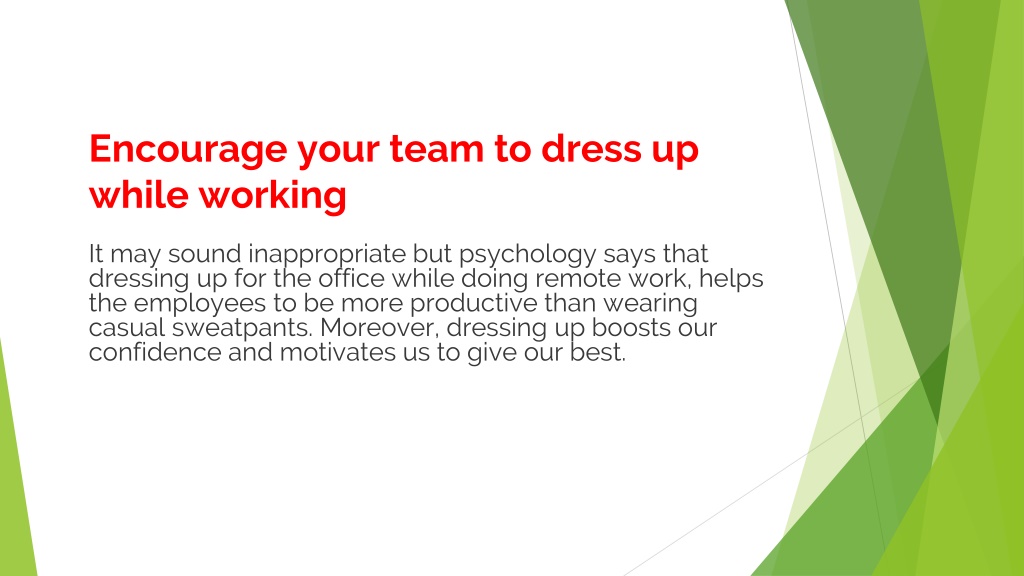 Encourage your team to dress up while working

It may sound inappropriate but psychology says that dressing up for the office while doing remote work, helps the employees to be more productive than wearing casual sweatpants. Moreover, dressing up boosts our confidence and motivates us to give our best.